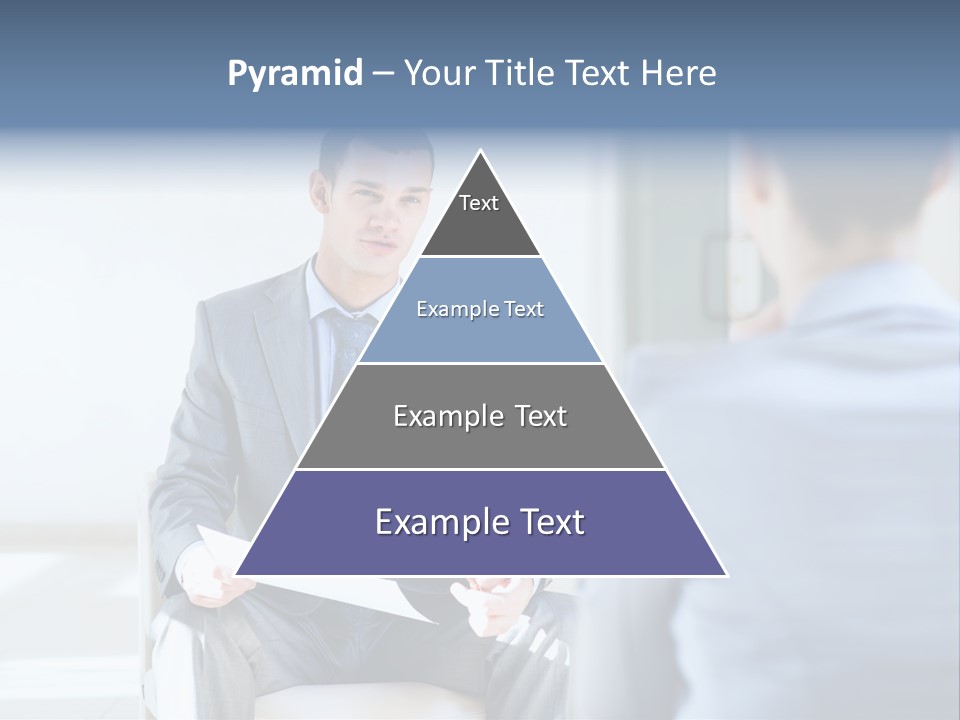 Pyramid – Your Title Text Here

Text

Example Text

Example Text

Example Text